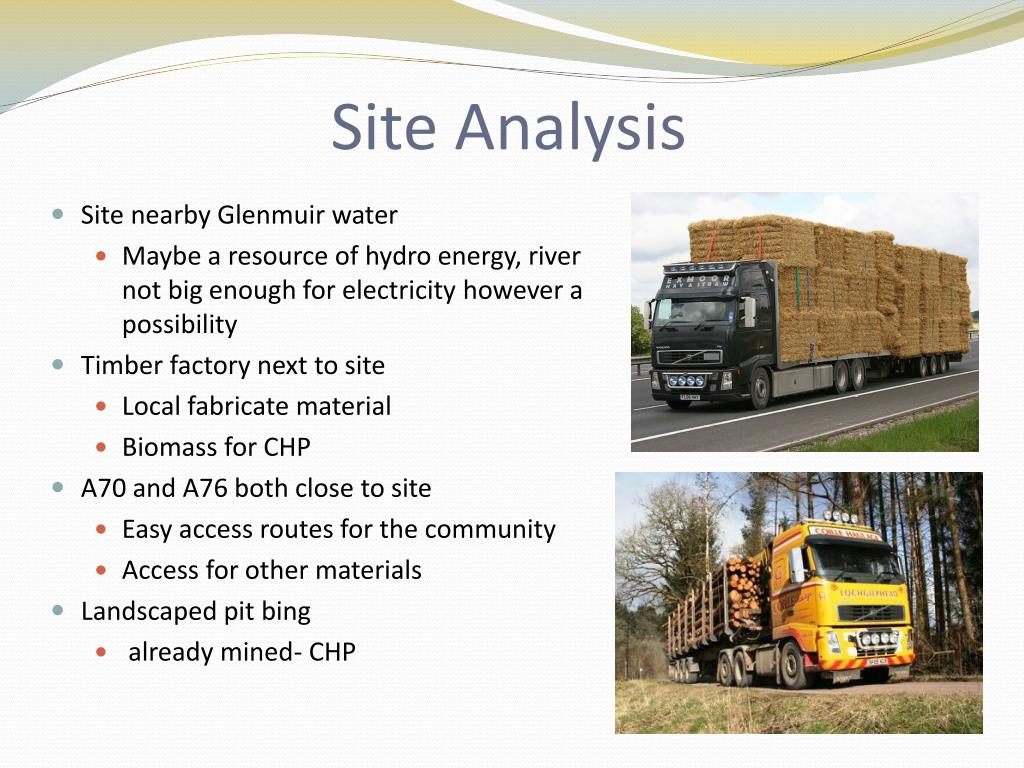 Site Analysis

- Site nearby Glenmuir water
  - Maybe a resource of hydro energy, river not big enough for electricity however a possibility
- Timber factory next to site
  - Local fabricate material
  - Biomass for CHP
- A70 and A76 both close to site
  - Easy access routes for the community
  - Access for other materials
- Landscaped pit bing
  - already mined- CHP

EXMOOR
HAY & STRAW

LOCHGILPHEAD